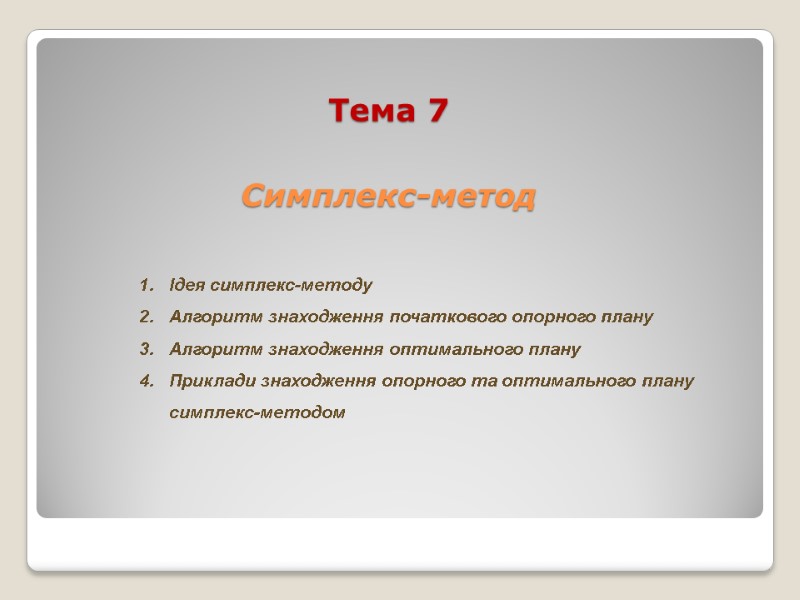 Тема 7

Симплекс-метод

1. Ідея симплекс-методу
2. Алгоритм знаходження початкового опорного плану
3. Алгоритм знаходження оптимального плану
4. Приклади знаходження опорного та оптимального плану симплекс-методом